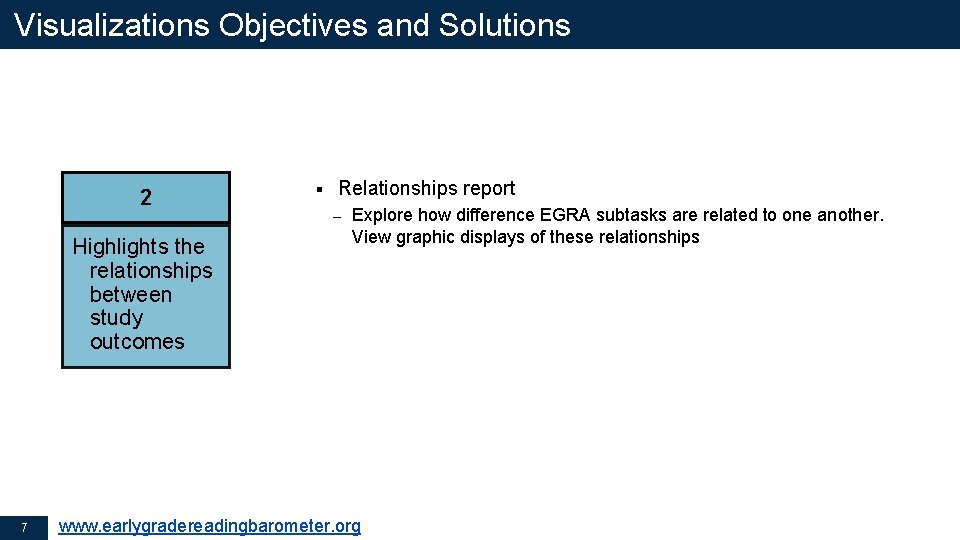 Visualizations Objectives and Solutions

2

Highlights the relationships between study outcomes

▪ Relationships report

– Explore how difference EGRA subtasks are related to one another. View graphic displays of these relationships

7

www.earlygradereadingbarometer.org